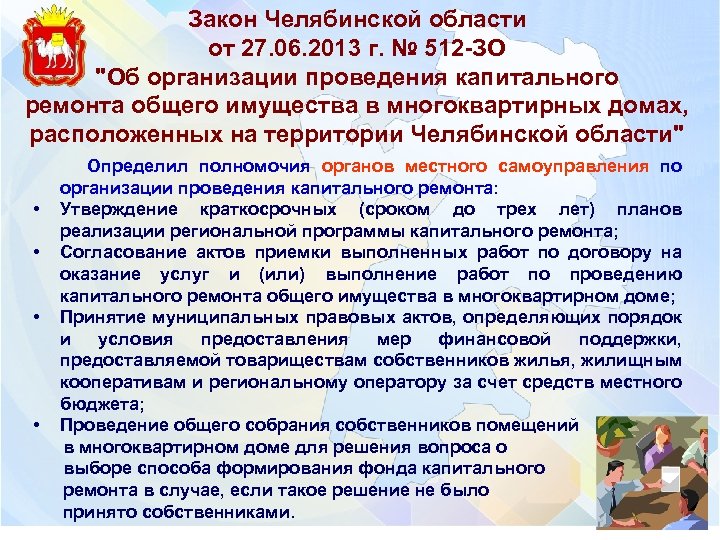 Закон Челябинской области
от 27.06.2013 г. № 512-ЗО
"Об организации проведения капитального ремонта общего имущества в многоквартирных домах, расположенных на территории Челябинской области"

Определил полномочия органов местного самоуправления по организации проведения капитального ремонта:

• Утверждение краткосрочных (сроком до трех лет) планов реализации региональной программы капитального ремонта;
• Согласование актов приемки выполненных работ по договору на оказание услуг и (или) выполнение работ по проведению капитального ремонта общего имущества в многоквартирном доме;
• Принятие муниципальных правовых актов, определяющих порядок и условия предоставления мер финансовой поддержки, предоставляемой товариществам собственников жилья, жилищным кооперативам и региональному оператору за счет средств местного бюджета;
• Проведение общего собрания собственников помещений в многоквартирном доме для решения вопроса о выборе способа формирования фонда капитального ремонта в случае, если такое решение не было принято собственниками.